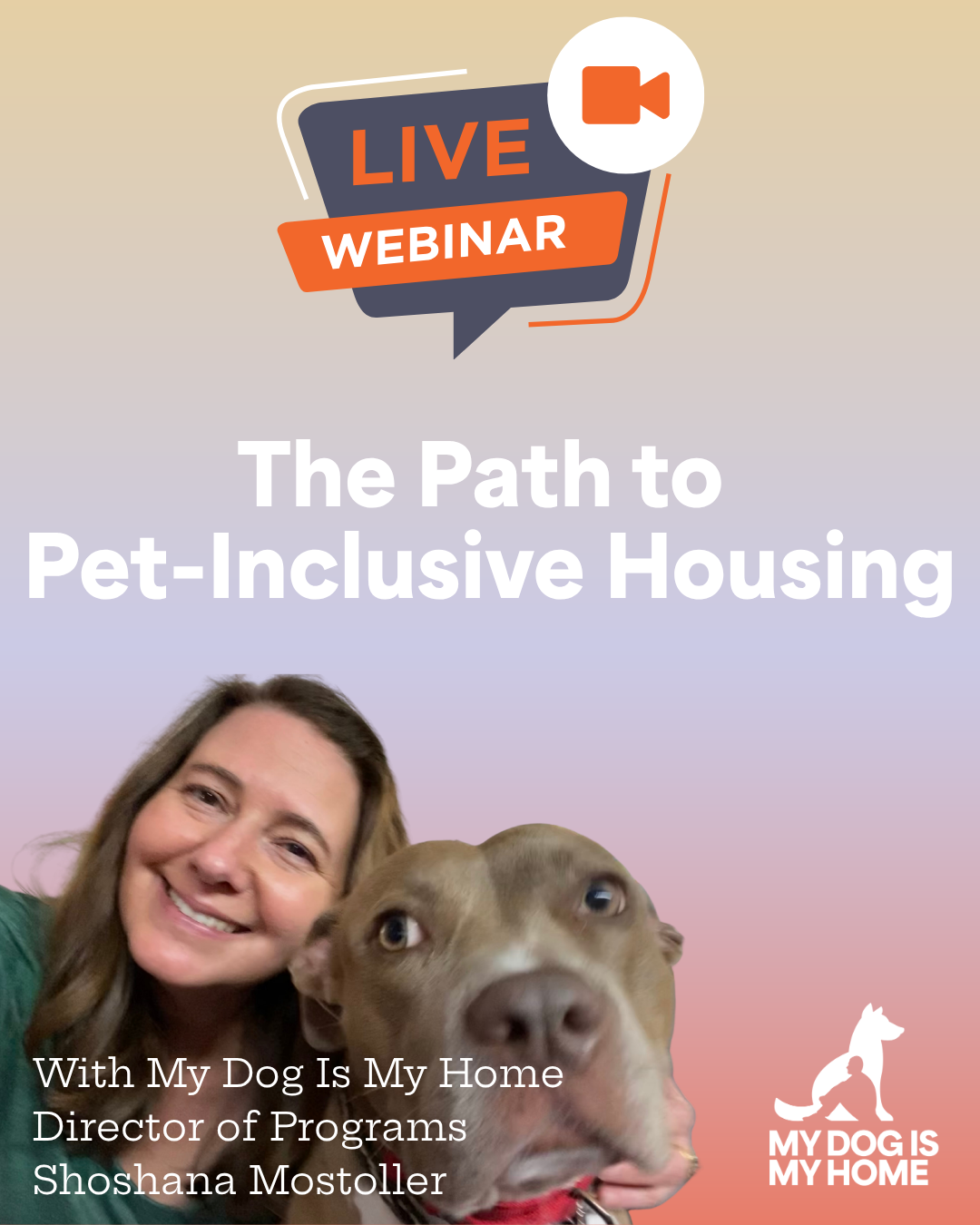 LIVE
WEBINAR

The Path to Pet-Inclusive Housing

With My Dog Is My Home
Director of Programs
Shoshana Mostoller

MY DOG IS
MY HOME